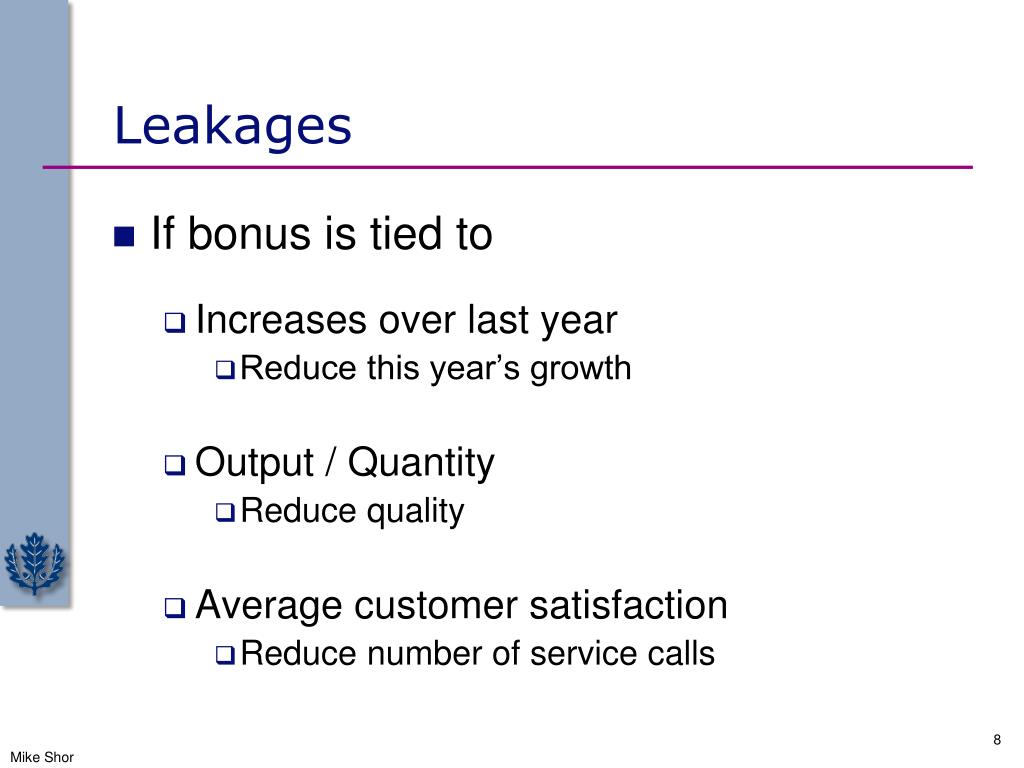 Leakages

If bonus is tied to

Increases over last year

Reduce this year’s growth

Output / Quantity

Reduce quality

Average customer satisfaction

Reduce number of service calls

8

Mike Shor